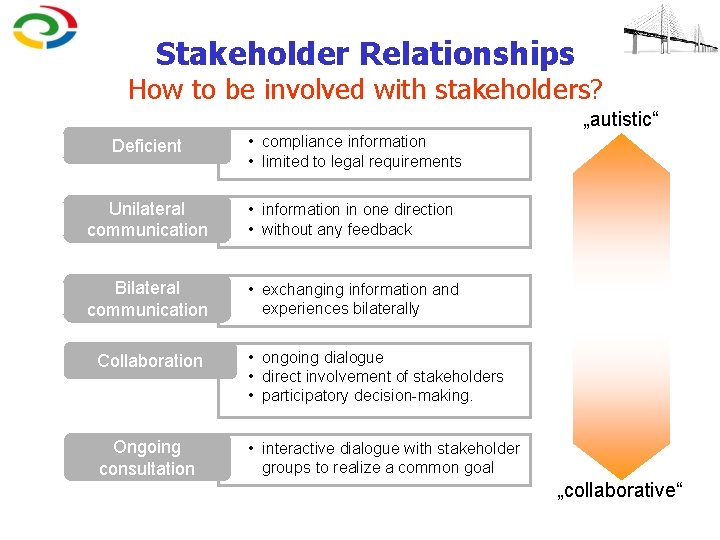 Stakeholder Relationships
How to be involved with stakeholders?

„autistic“

Deficient
• compliance information
• limited to legal requirements

Unilateral communication
• information in one direction
• without any feedback

Bilateral communication
• exchanging information and experiences bilaterally

Collaboration
• ongoing dialogue
• direct involvement of stakeholders
• participatory decision-making.

Ongoing consultation
• interactive dialogue with stakeholder groups to realize a common goal

„collaborative“